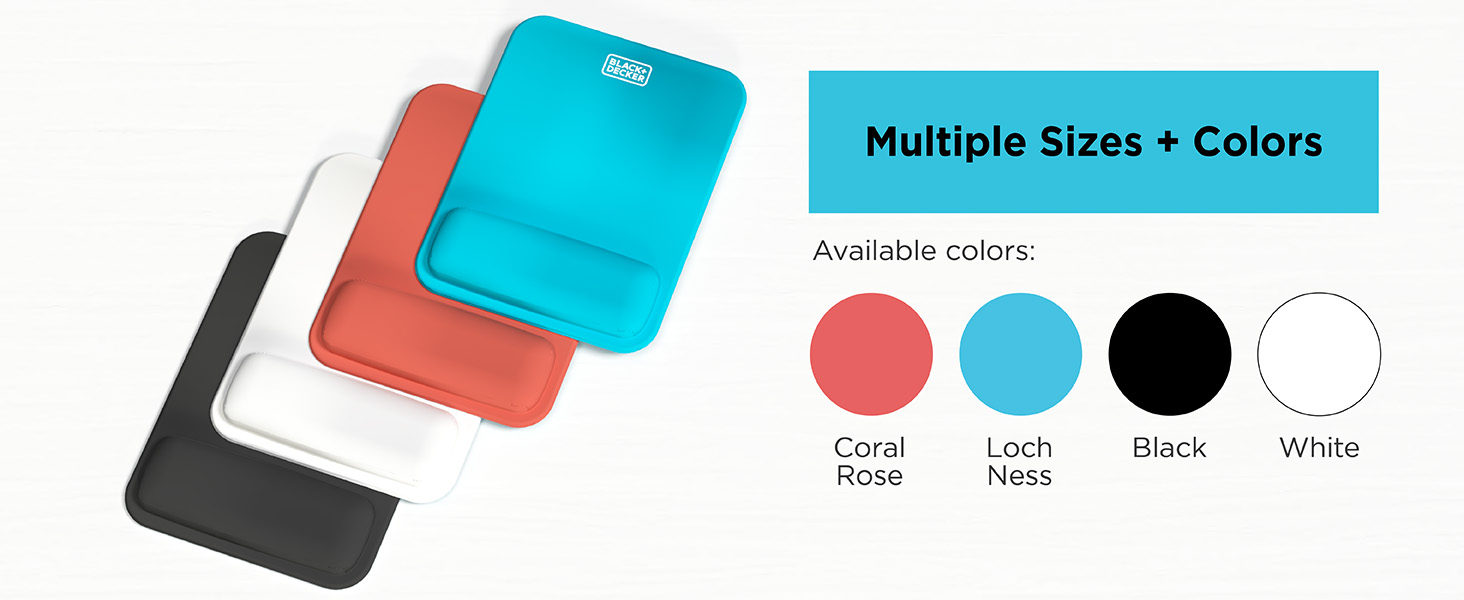 BLACK+DECKER

Multiple Sizes + Colors

Available colors:

Coral Rose

Loch Ness

Black

White